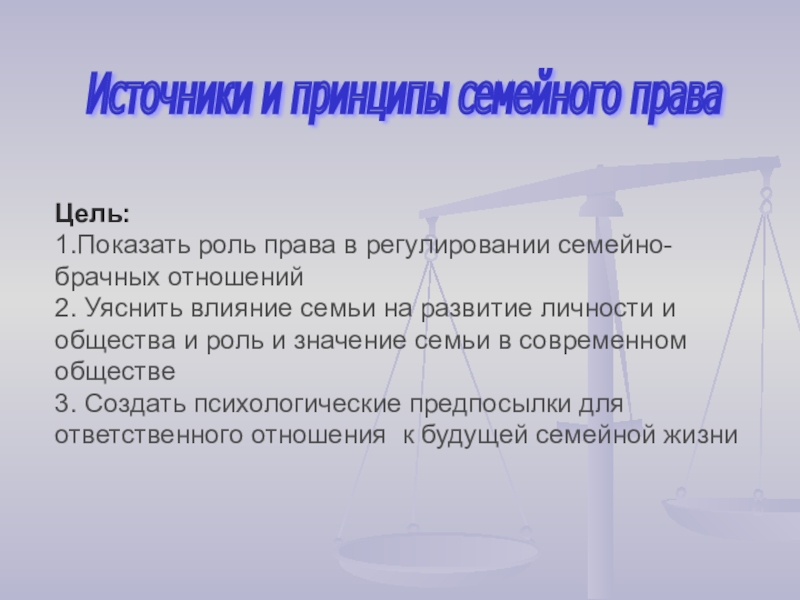 Источники и принципы семейного права

Цель:
1.Показать роль права в регулировании семейно-брачных отношений
2. Уяснить влияние семьи на развитие личности и общества и роль и значение семьи в современном обществе
3. Создать психологические предпосылки для ответственного отношения  к будущей семейной жизни